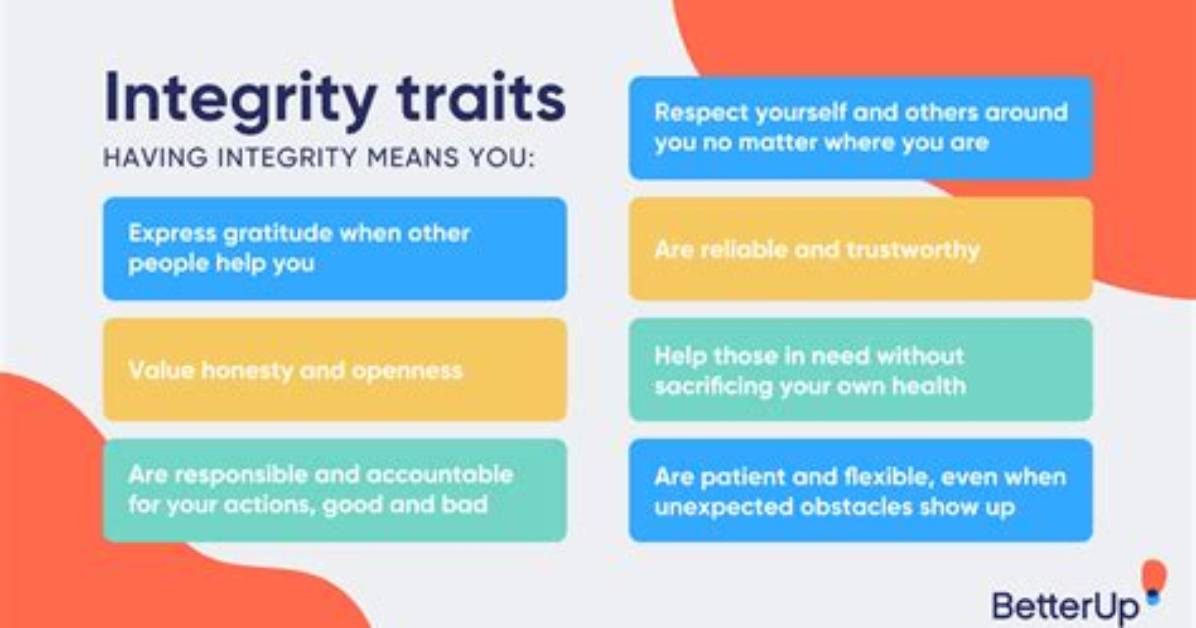 Integrity traits

HAVING INTEGRITY MEANS YOU:

Express gratitude when other people help you

Value honesty and openness

Are responsible and accountable for your actions, good and bad

Respect yourself and others around you no matter where you are

Are reliable and trustworthy

Help those in need without sacrificing your own health

Are patient and flexible, even when unexpected obstacles show up

BetterUp